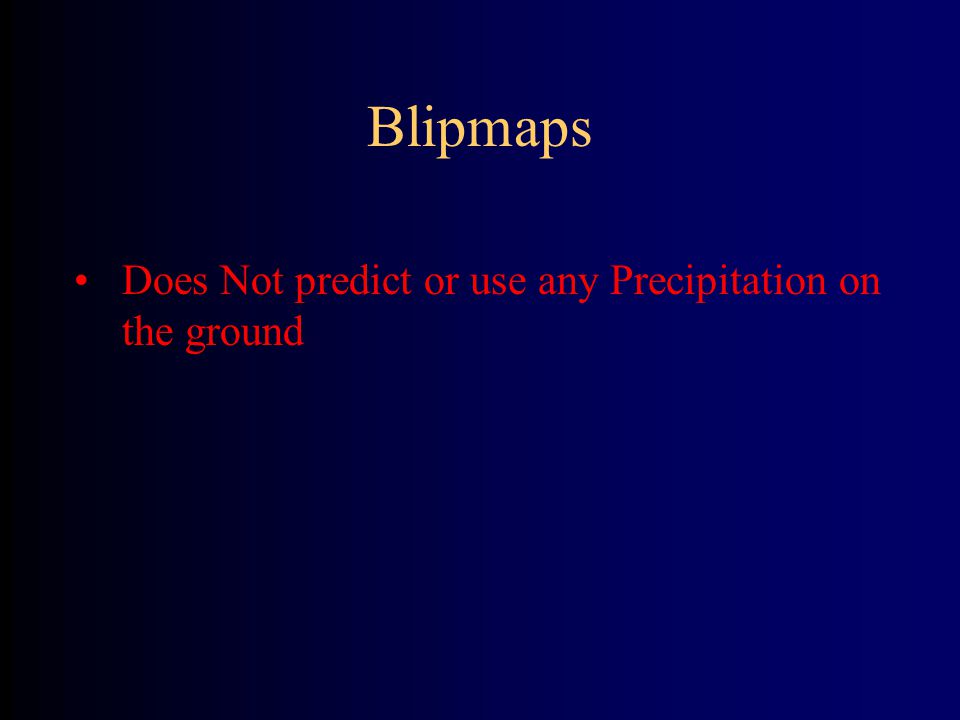 Blipmaps

• Does Not predict or use any Precipitation on the ground